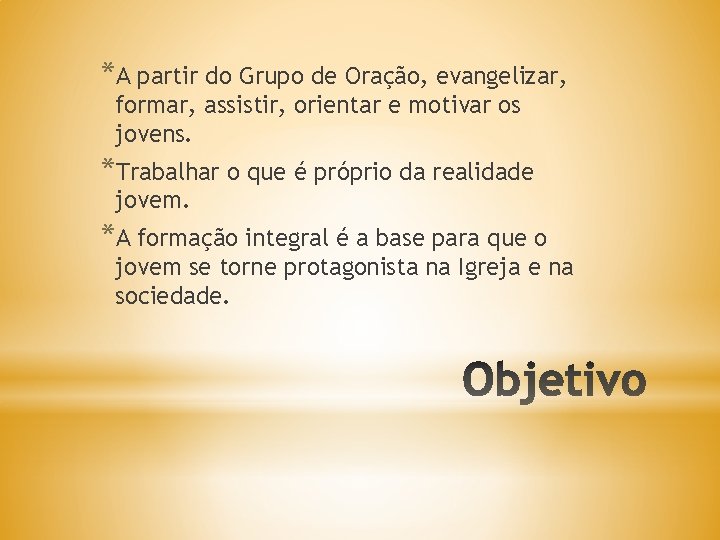 *A partir do Grupo de Oração, evangelizar, formar, assistir, orientar e motivar os jovens.

*Trabalhar o que é próprio da realidade jovem.

*A formação integral é a base para que o jovem se torne protagonista na Igreja e na sociedade.

Objetivo